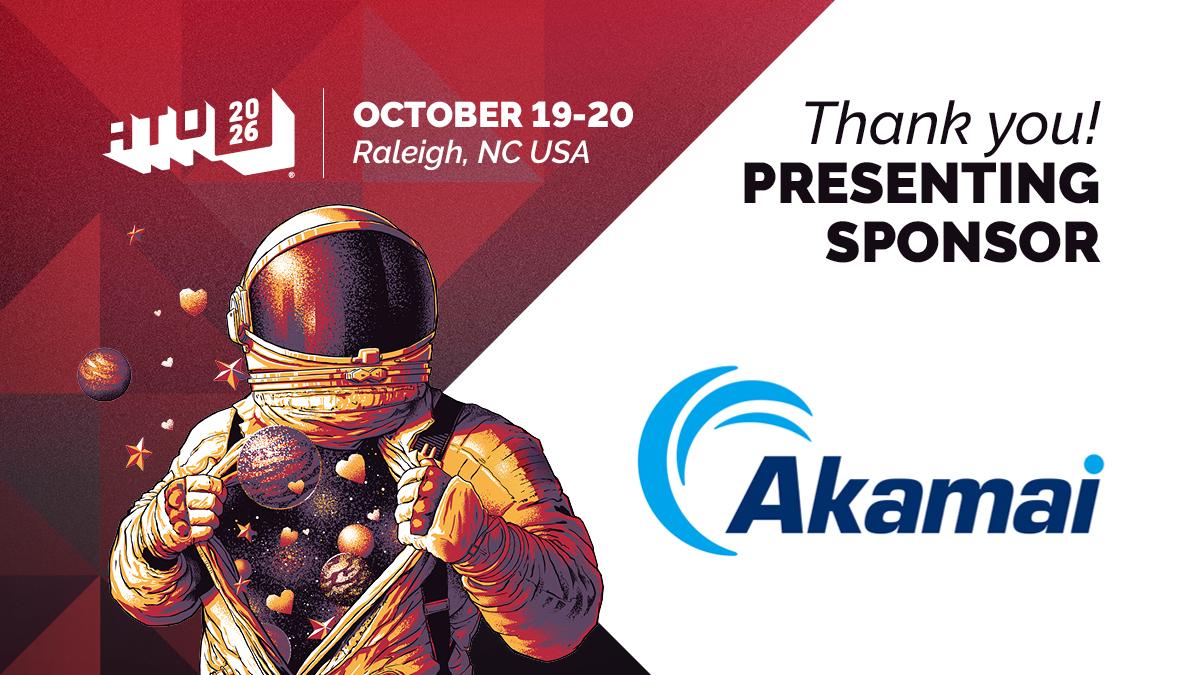 ATO 2026

OCTOBER 19-20
Raleigh, NC USA

Thank you!
PRESENTING
SPONSOR

Akamai